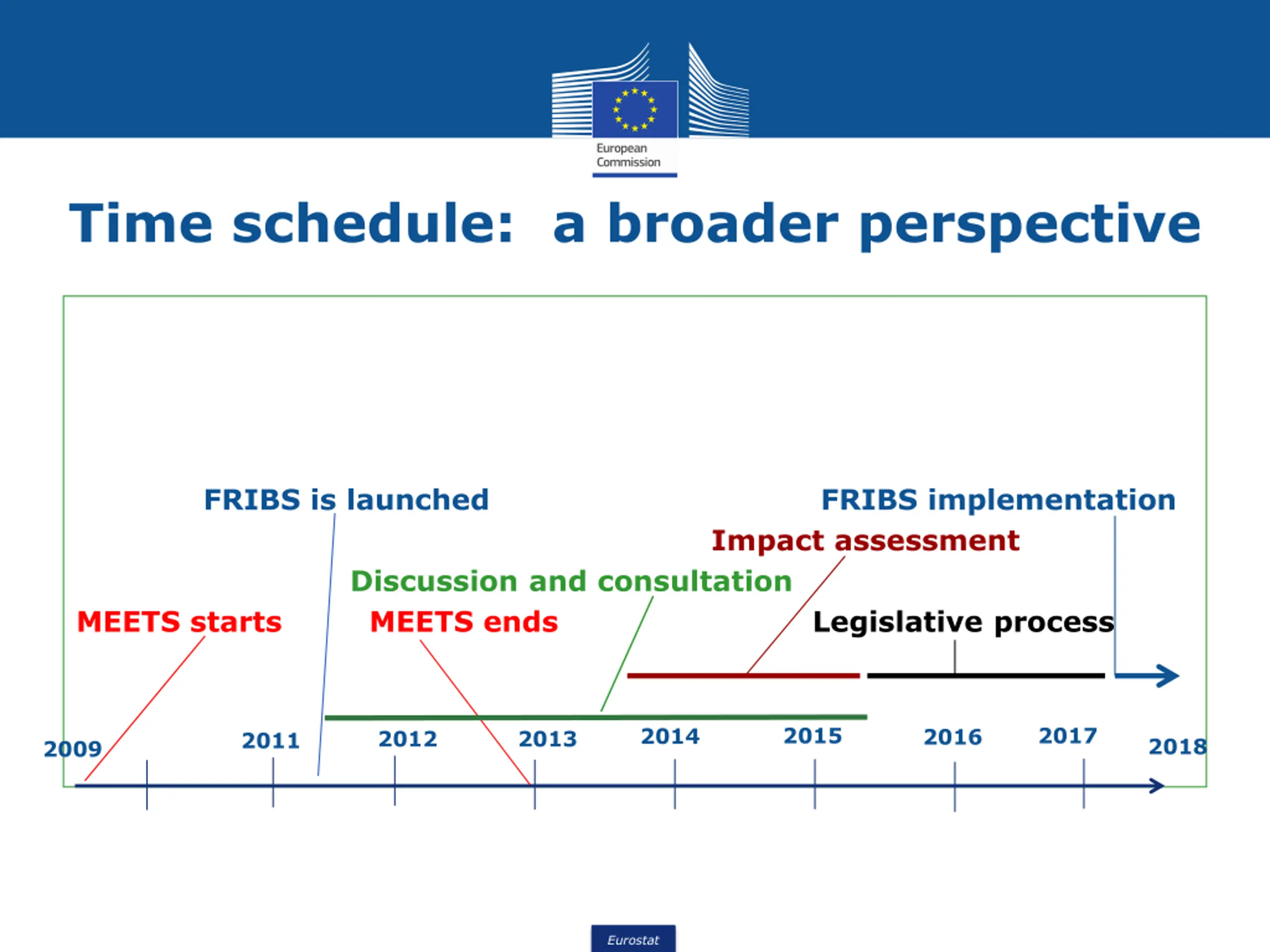 European Commission

Time schedule: a broader perspective

FRIBS is launched

FRIBS implementation

Impact assessment

Discussion and consultation

MEETS starts

MEETS ends

Legislative process

2009

2011

2012

2013

2014

2015

2016

2017

2018

Eurostat